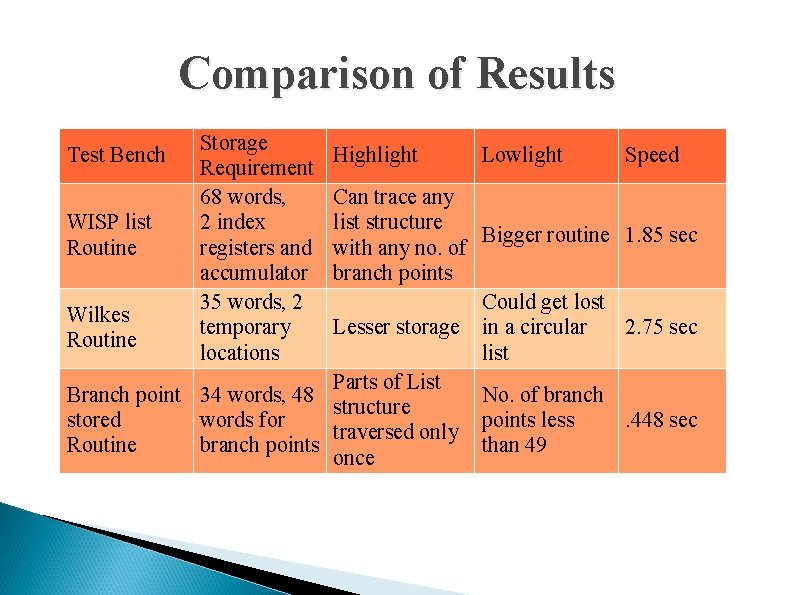 Comparison of Results

| Test Bench | Storage Requirement | Highlight | Lowlight | Speed |
|---|---|---|---|---|
| WISP list Routine | 68 words, 2 index registers and accumulator | Can trace any list structure with any no. of branch points | Bigger routine | 1.85 sec |
| Wilkes Routine | 35 words, 2 temporary locations | Lesser storage | Could get lost in a circular list | 2.75 sec |
| Branch point stored Routine | 34 words, 48 words for branch points | Parts of List structure traversed only once | No. of branch points less than 49 | .448 sec |